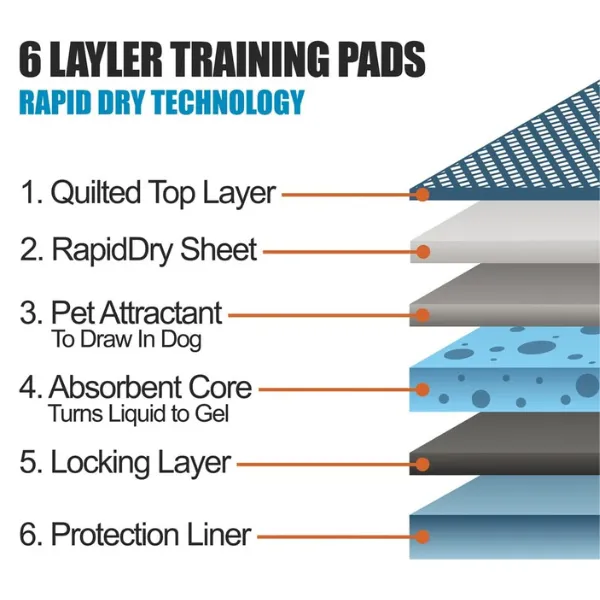 6 LAYLER TRAINING PADS
RAPID DRY TECHNOLOGY

1. Quilted Top Layer
2. RapidDry Sheet
3. Pet Attractant
To Draw In Dog
4. Absorbent Core
Turns Liquid to Gel
5. Locking Layer
6. Protection Liner